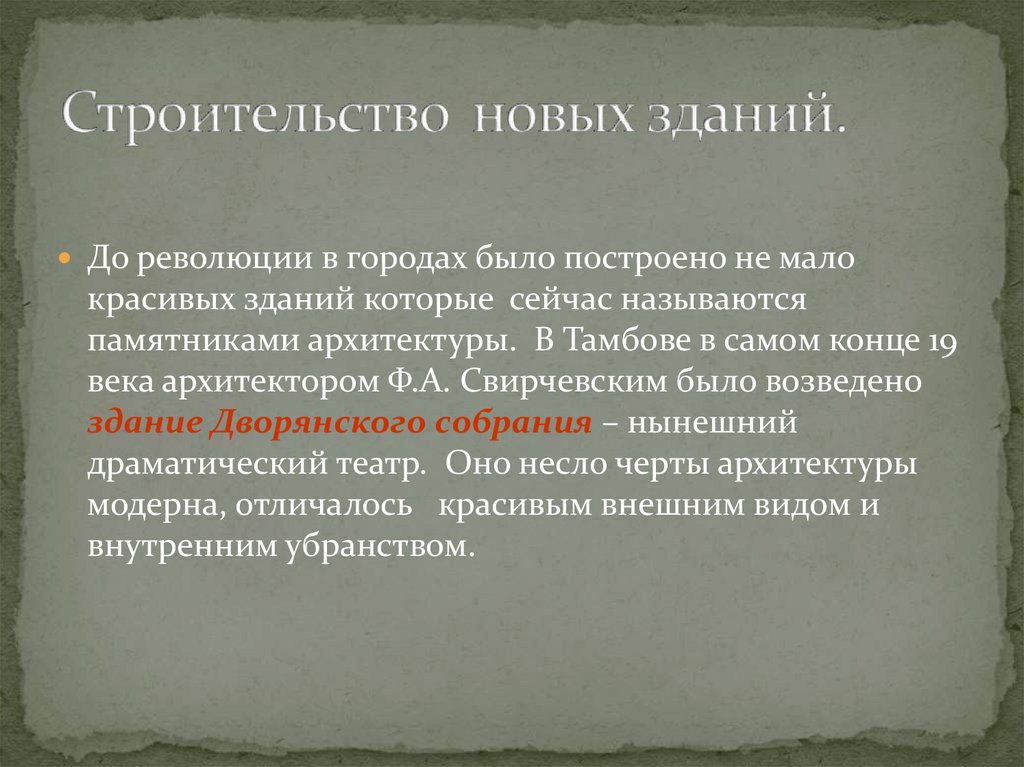 Строительство новых зданий.

До революции в городах было построено не мало красивых зданий которые сейчас называются памятниками архитектуры. В Тамбове в самом конце 19 века архитектором Ф.А. Свирчевским было возведено здание Дворянского собрания – нынешний драматический театр. Оно несло черты архитектуры модерна, отличалось красивым внешним видом и внутренним убранством.